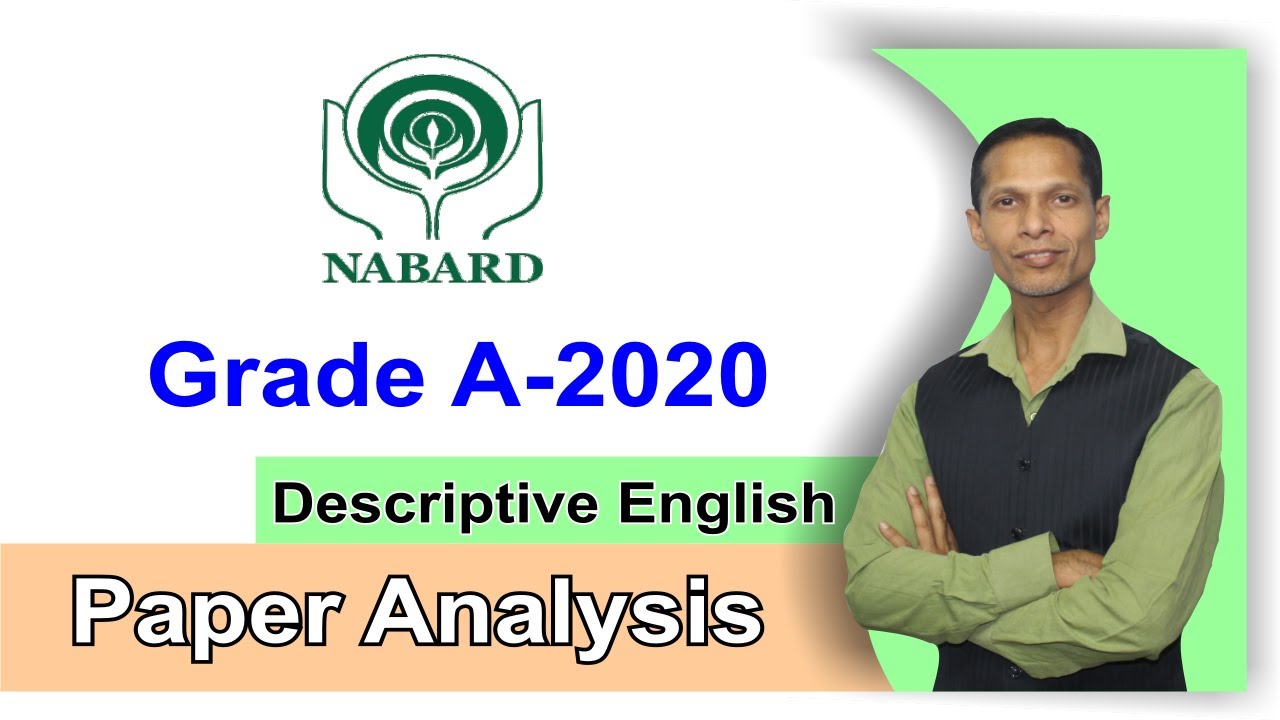 NABARD

Grade A-2020

Descriptive English

Paper Analysis